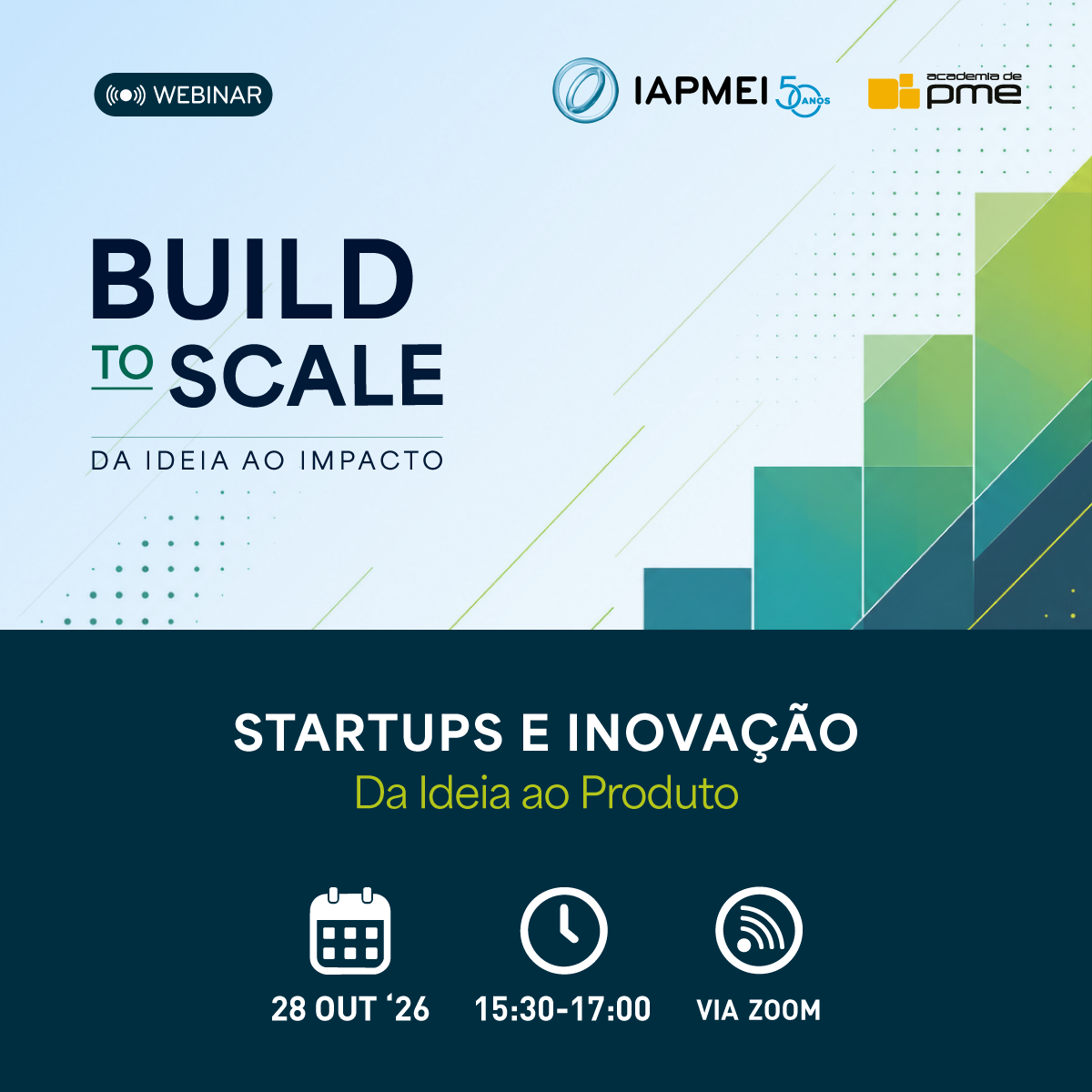 WEBINAR

IAPMEI 50 ANOS

academia de pme

BUILD
TO SCALE

DA IDEIA AO IMPACTO

STARTUPS E INOVAÇÃO
Da Ideia ao Produto

28 OUT '26

15:30-17:00

VIA ZOOM